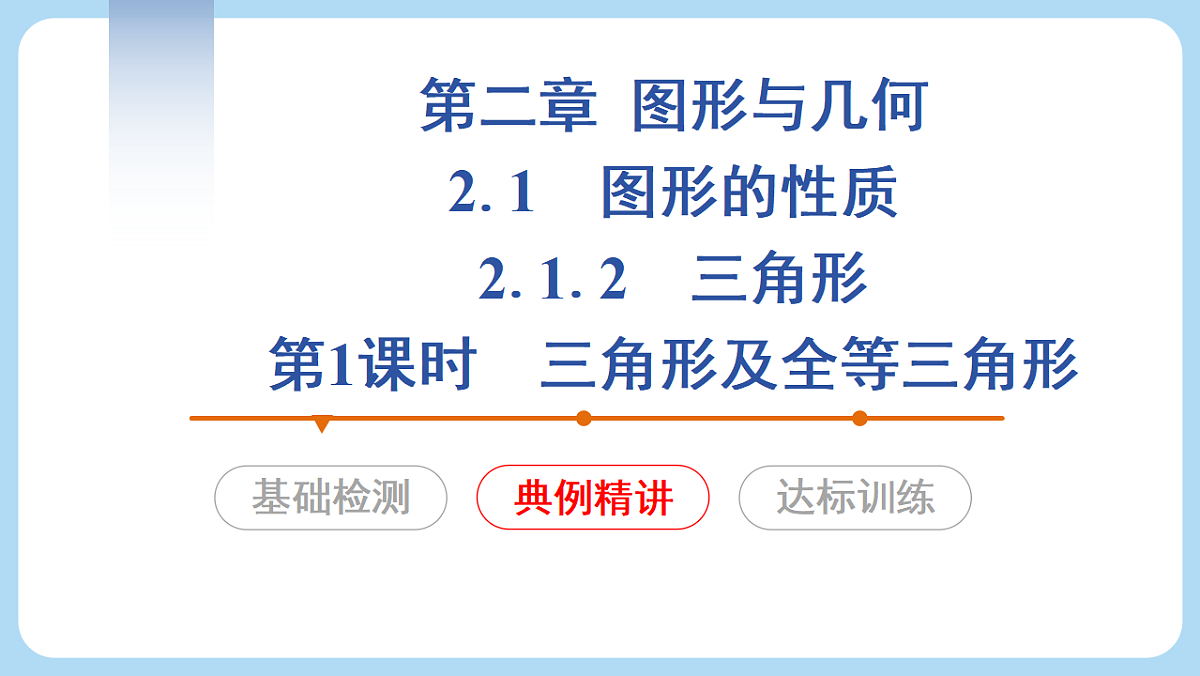 第二章 图形与几何

2. 1 图形的性质

2. 1. 2 三角形

第1课时 三角形及全等三角形

基础检测

典例精讲

达标训练